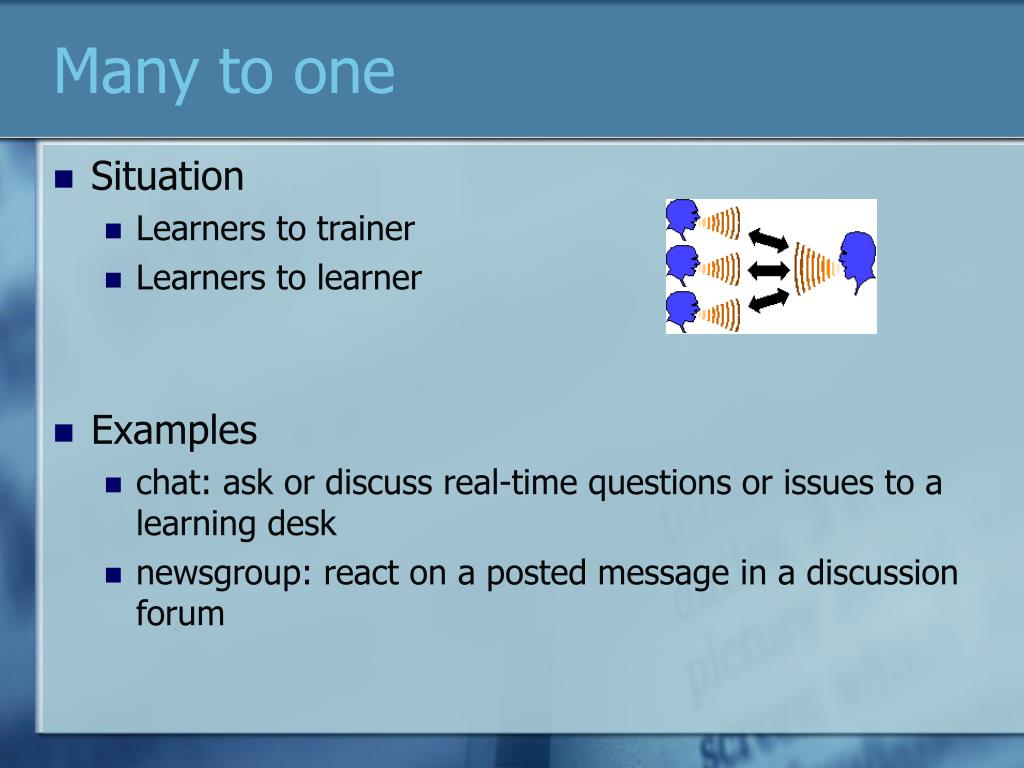 Many to one

- Situation
  - Learners to trainer
  - Learners to learner

- Examples
  - chat: ask or discuss real-time questions or issues to a learning desk
  - newsgroup: react on a posted message in a discussion forum